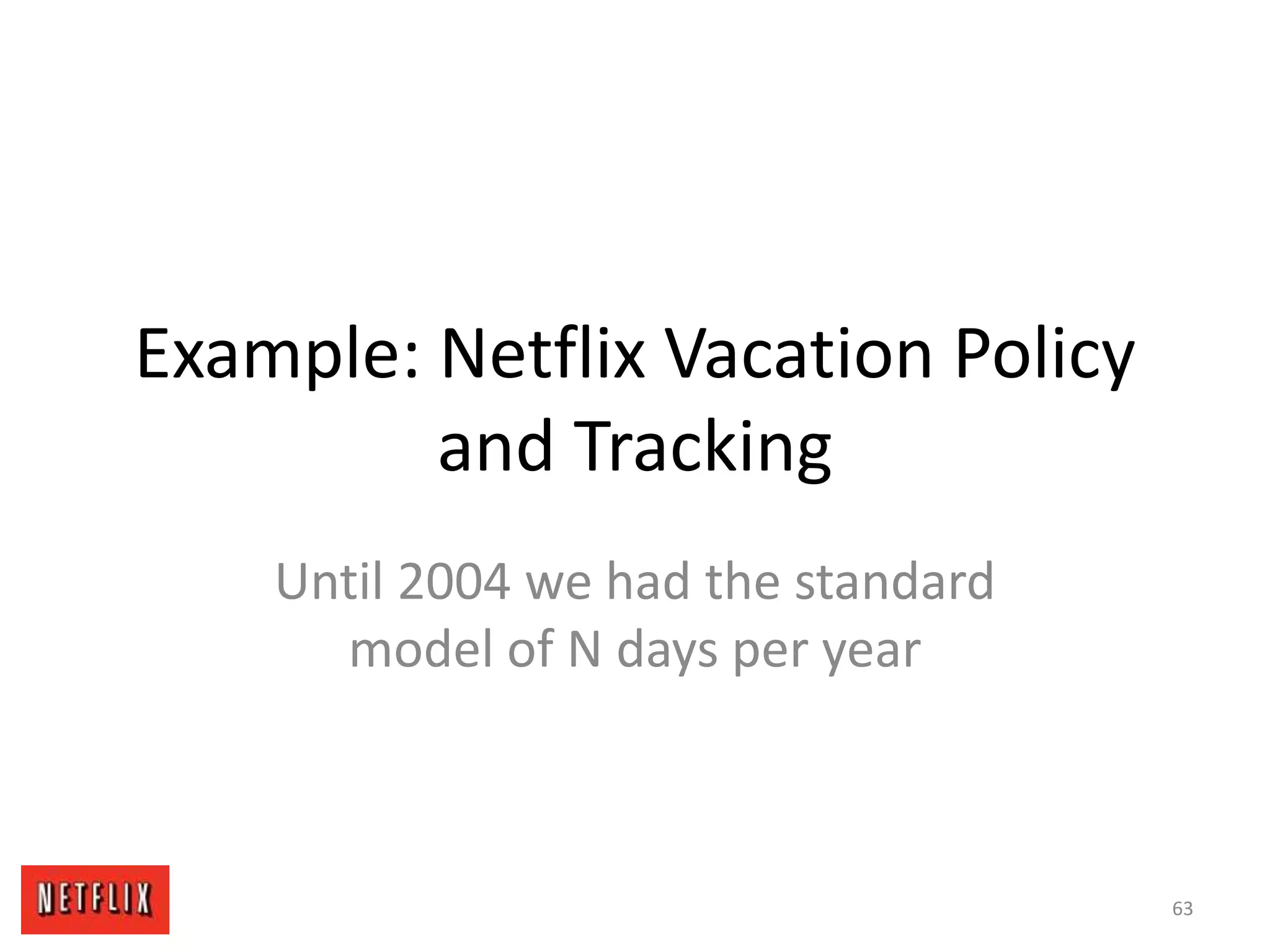 Example: Netflix Vacation Policy and Tracking

Until 2004 we had the standard model of N days per year

NETFLIX

63